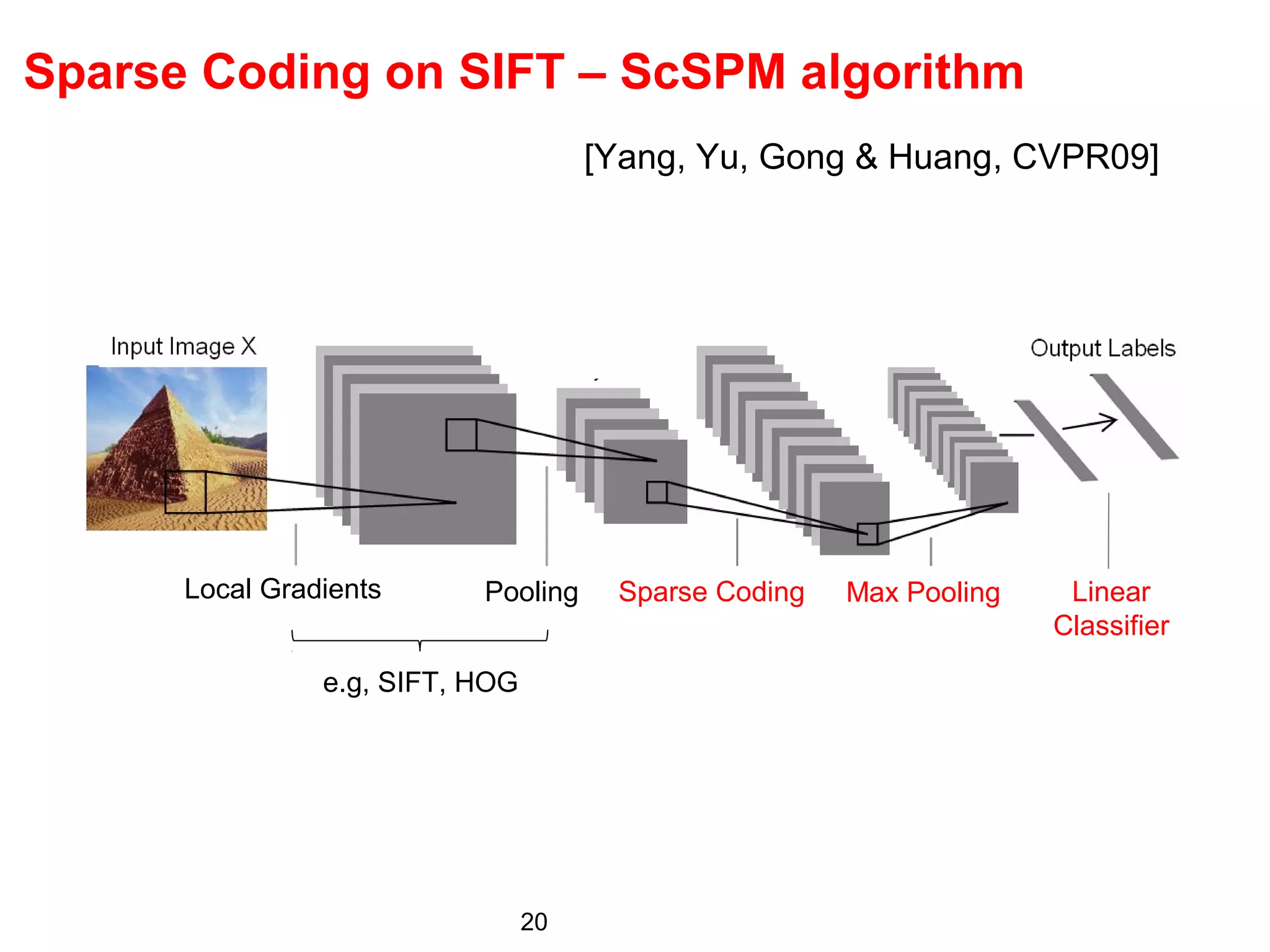 Sparse Coding on SIFT – ScSPM algorithm

[Yang, Yu, Gong & Huang, CVPR09]

Input Image X

Output Labels

Local Gradients

Pooling

Sparse Coding

Max Pooling

Linear Classifier

e.g, SIFT, HOG

20